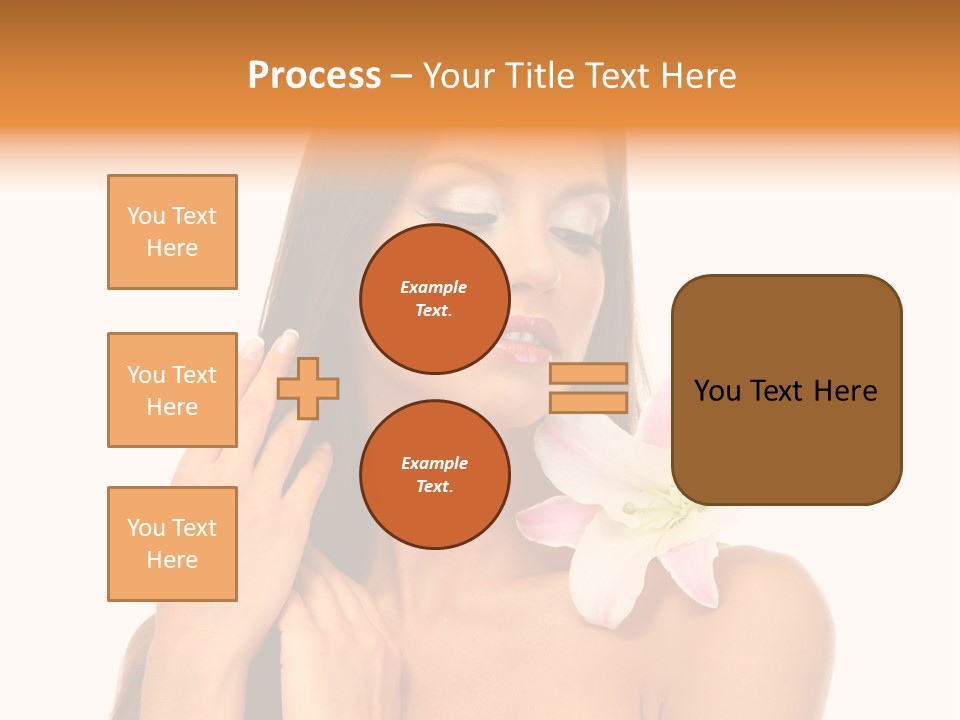 Process – Your Title Text Here

You Text Here

You Text Here

You Text Here

Example Text.

Example Text.

You Text Here